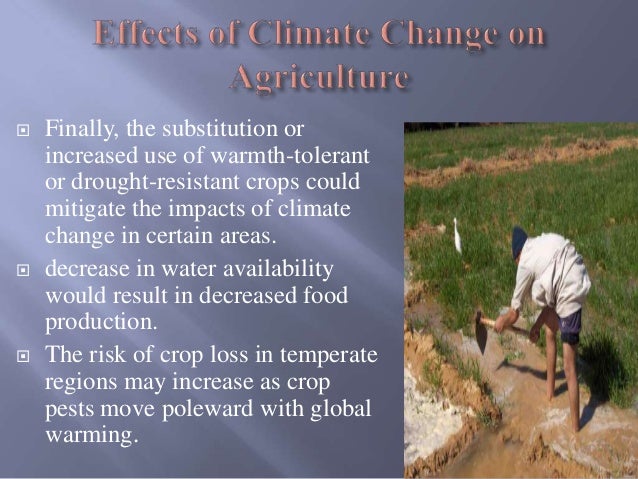 Effects of Climate Change on Agriculture

Finally, the substitution or increased use of warmth-tolerant or drought-resistant crops could mitigate the impacts of climate change in certain areas.

decrease in water availability would result in decreased food production.

The risk of crop loss in temperate regions may increase as crop pests move poleward with global warming.